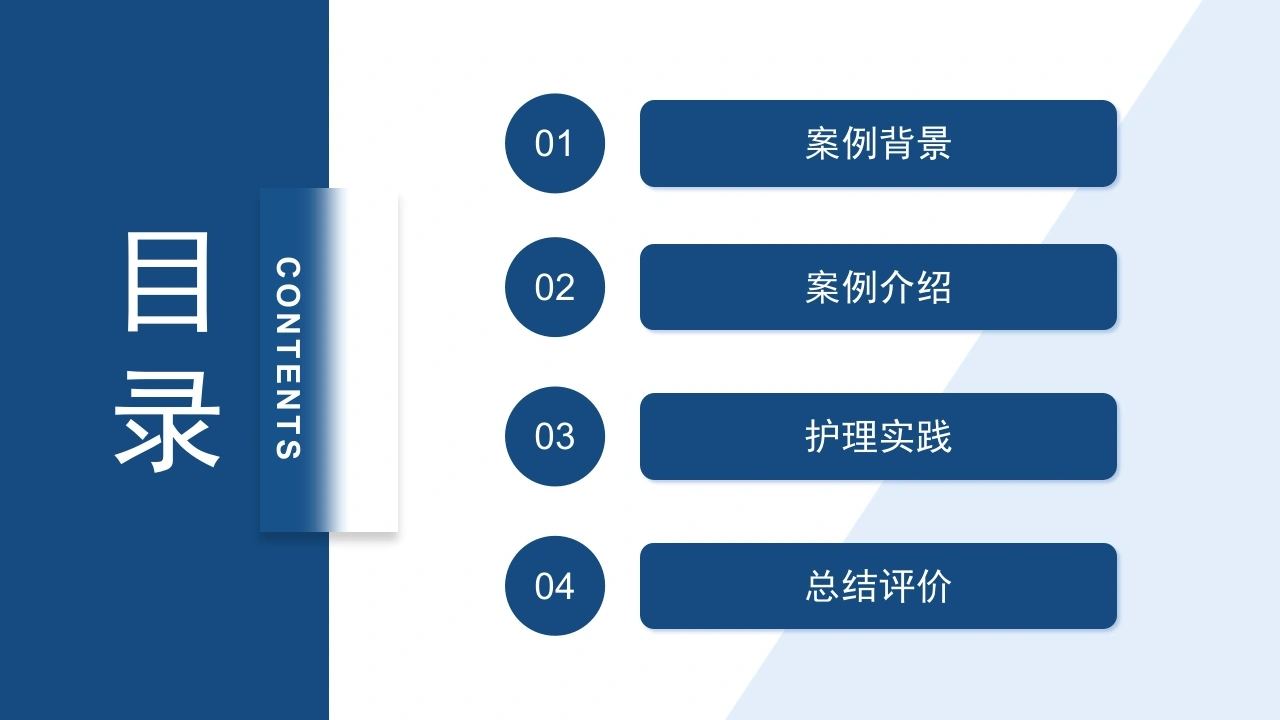 目录

CONTENTS

01 案例背景

02 案例介绍

03 护理实践

04 总结评价